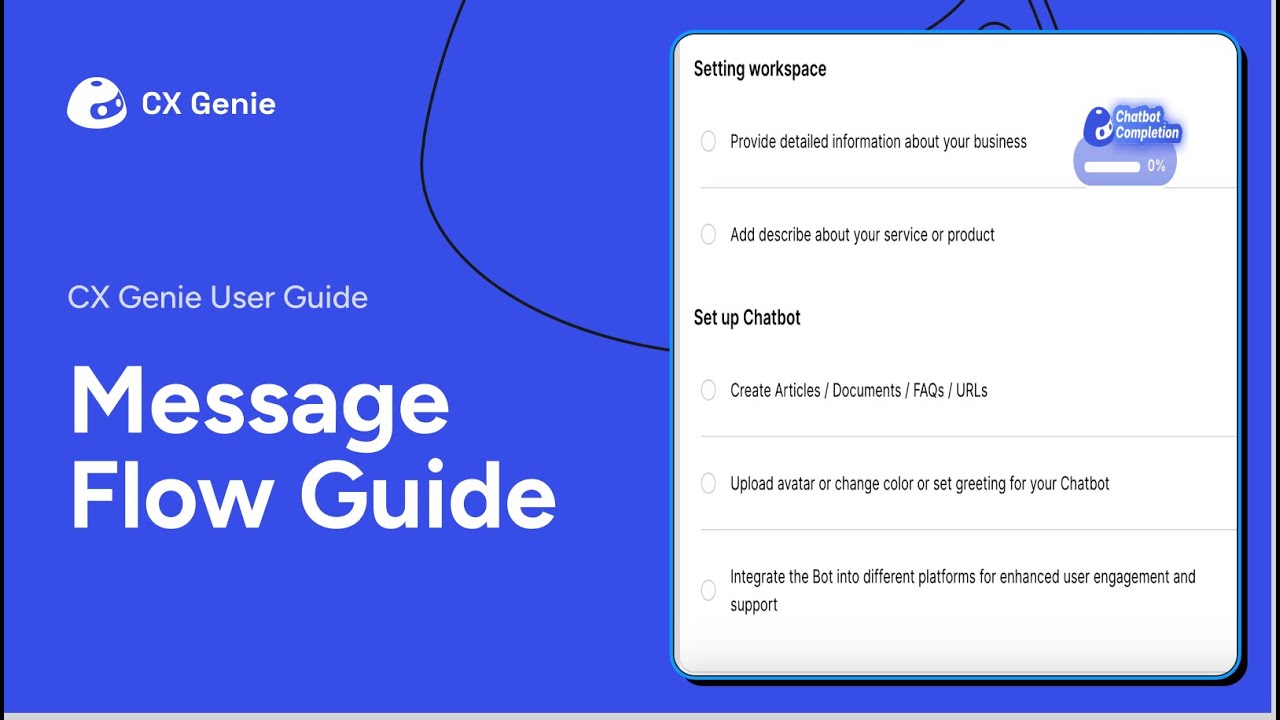 CX Genie

CX Genie User Guide

Message Flow Guide

Setting workspace

Provide detailed information about your business

Chatbot Completion

0%

Add describe about your service or product

Set up Chatbot

Create Articles / Documents / FAQs / URLs

Upload avatar or change color or set greeting for your Chatbot

Integrate the Bot into different platforms for enhanced user engagement and support